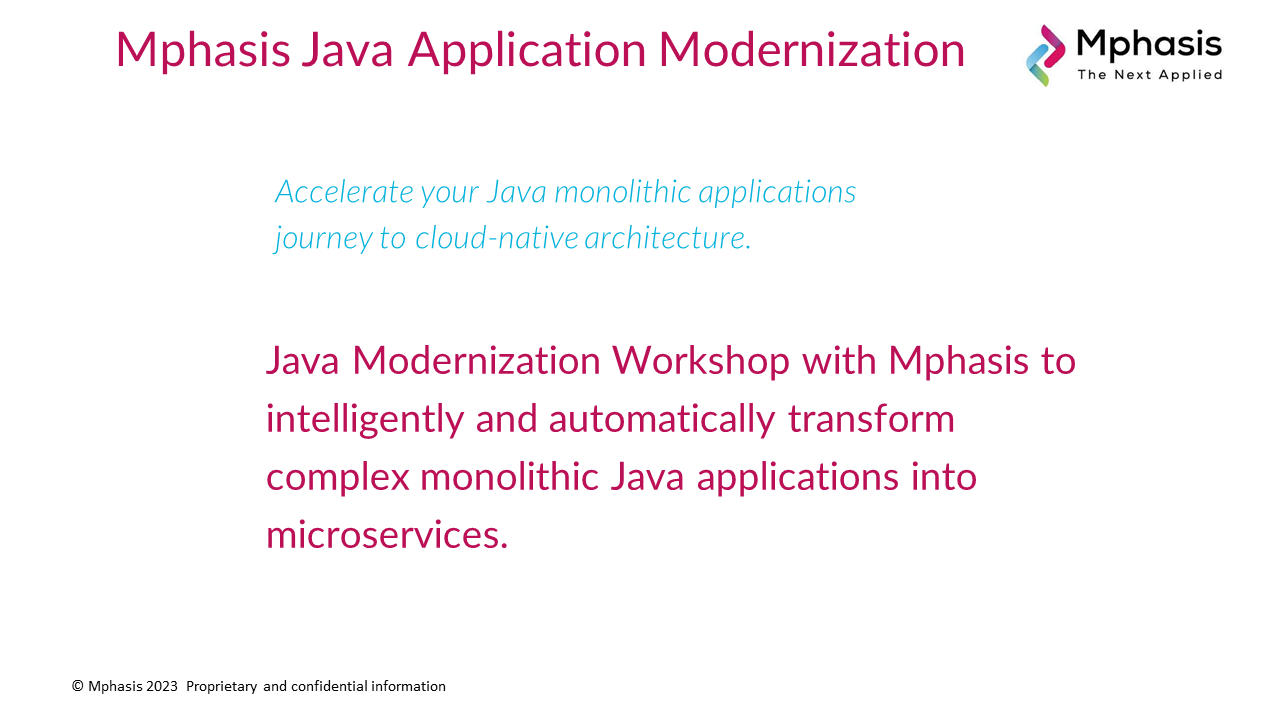 Mphasis Java Application Modernization

Mphasis
The Next Applied

Accelerate your Java monolithic applications journey to cloud-native architecture.

Java Modernization Workshop with Mphasis to intelligently and automatically transform complex monolithic Java applications into microservices.

© Mphasis 2023 Proprietary and confidential information